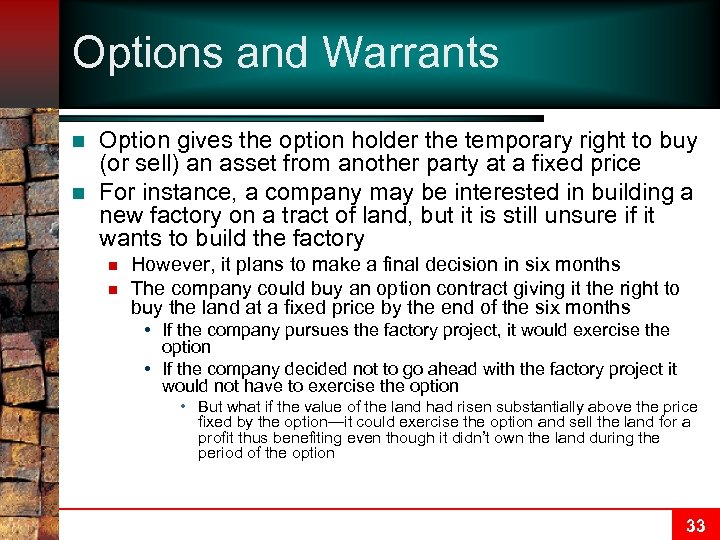 Options and Warrants

Option gives the option holder the temporary right to buy (or sell) an asset from another party at a fixed price

For instance, a company may be interested in building a new factory on a tract of land, but it is still unsure if it wants to build the factory

However, it plans to make a final decision in six months

The company could buy an option contract giving it the right to buy the land at a fixed price by the end of the six months

• If the company pursues the factory project, it would exercise the option

• If the company decided not to go ahead with the factory project it would not have to exercise the option

• But what if the value of the land had risen substantially above the price fixed by the option—it could exercise the option and sell the land for a profit thus benefiting even though it didn't own the land during the period of the option

33